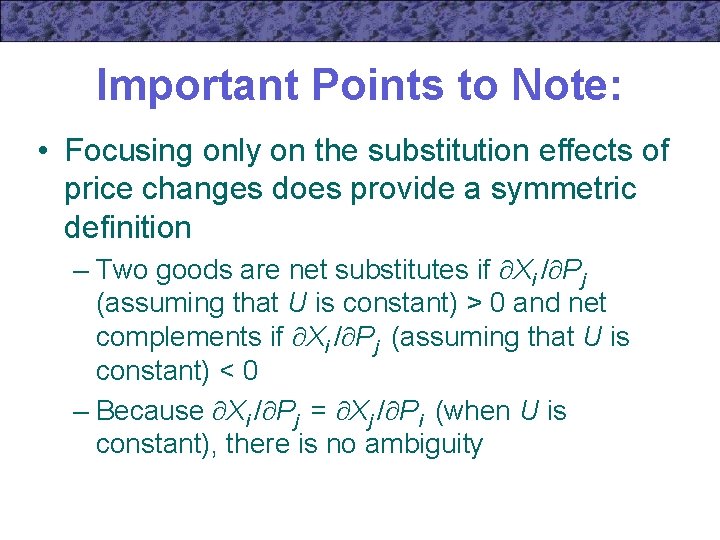 Important Points to Note:

• Focusing only on the substitution effects of price changes does provide a symmetric definition

– Two goods are net substitutes if $\partial X_i/\partial P_j$ (assuming that $U$ is constant) > 0 and net complements if $\partial X_i/\partial P_j$ (assuming that $U$ is constant) < 0

– Because $\partial X_i/\partial P_j = \partial X_j/\partial P_i$ (when $U$ is constant), there is no ambiguity